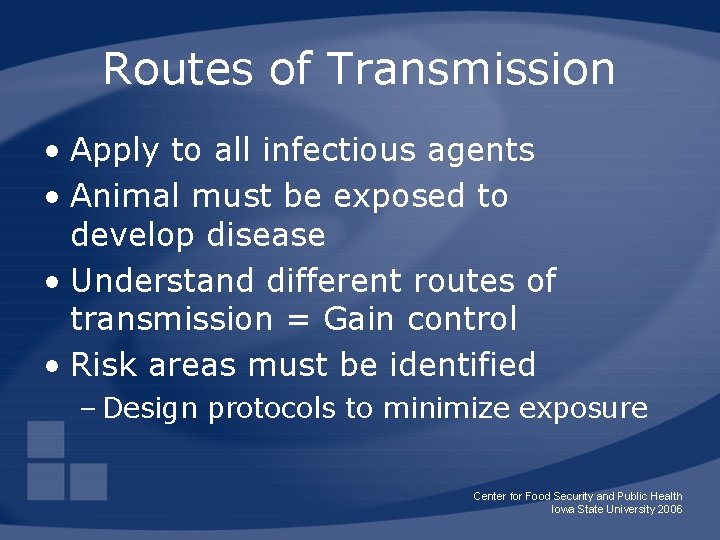 Routes of Transmission

• Apply to all infectious agents
• Animal must be exposed to develop disease
• Understand different routes of transmission = Gain control
• Risk areas must be identified
– Design protocols to minimize exposure

Center for Food Security and Public Health
Iowa State University 2006